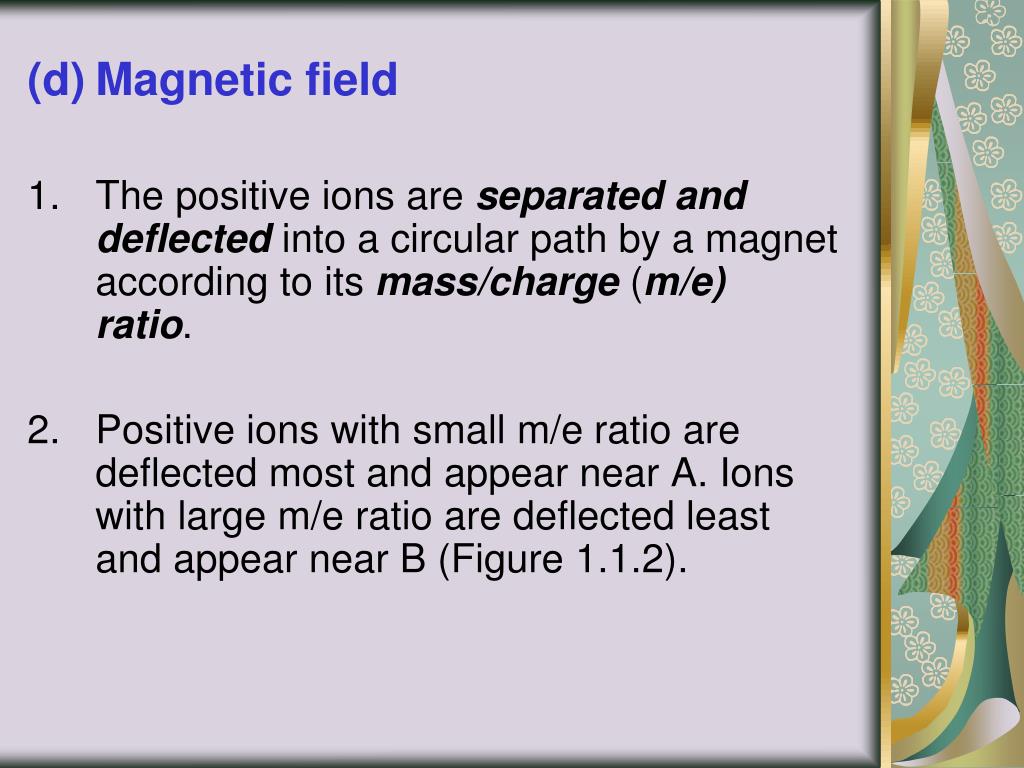 (d) Magnetic field

1. The positive ions are separated and deflected into a circular path by a magnet according to its mass/charge (m/e) ratio.

2. Positive ions with small m/e ratio are deflected most and appear near A. Ions with large m/e ratio are deflected least and appear near B (Figure 1.1.2).